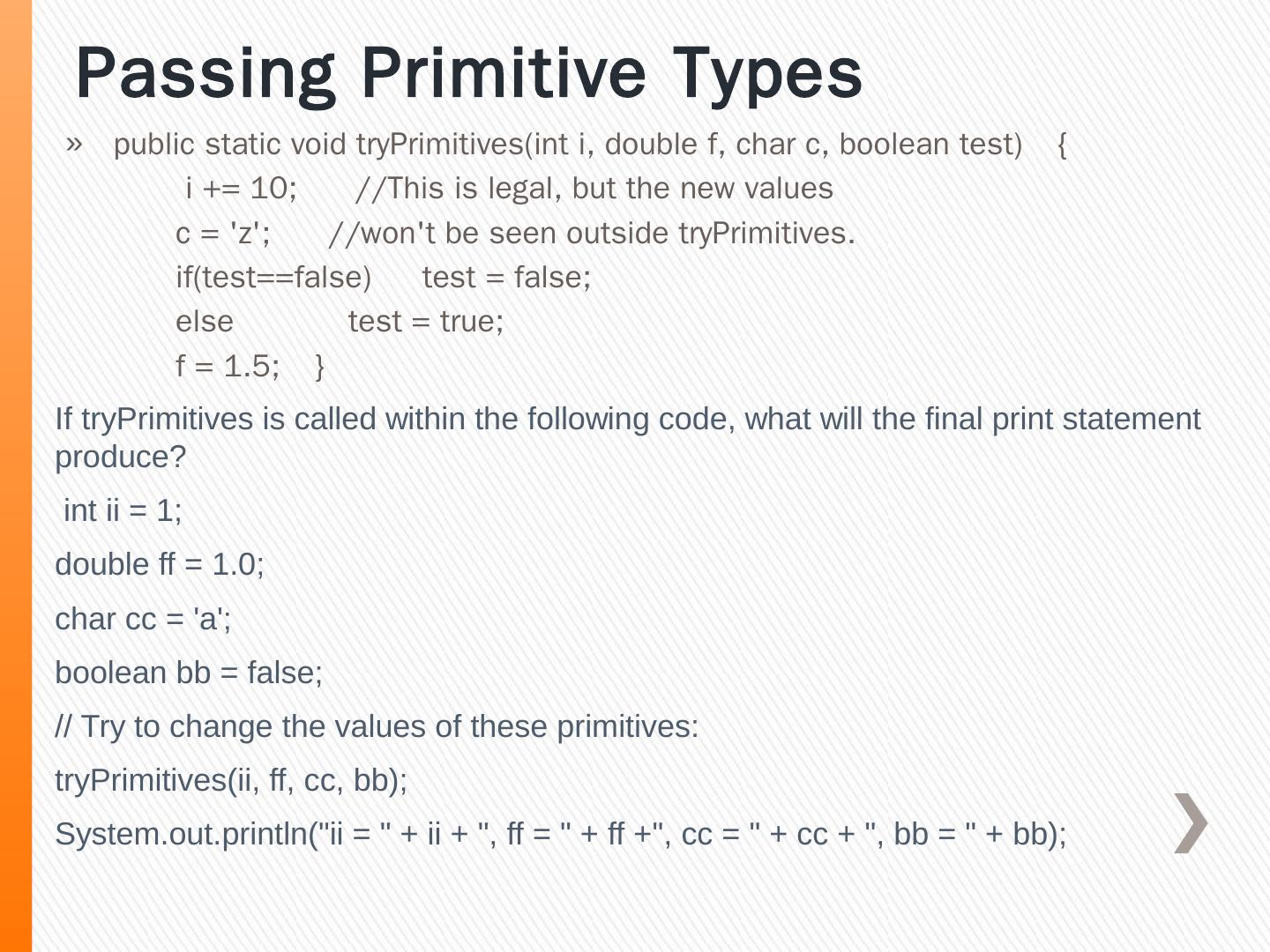 Passing Primitive Types

» public static void tryPrimitives(int i, double f, char c, boolean test) {
i += 10; //This is legal, but the new values
c = 'z'; //won't be seen outside tryPrimitives.
if(test==false) test = false;
else test = true;
f = 1.5; }

If tryPrimitives is called within the following code, what will the final print statement produce?

int ii = 1;

double ff = 1.0;

char cc = 'a';

boolean bb = false;

// Try to change the values of these primitives:

tryPrimitives(ii, ff, cc, bb);

System.out.println("ii = " + ii + ", ff = " + ff +", cc = " + cc + ", bb = " + bb);